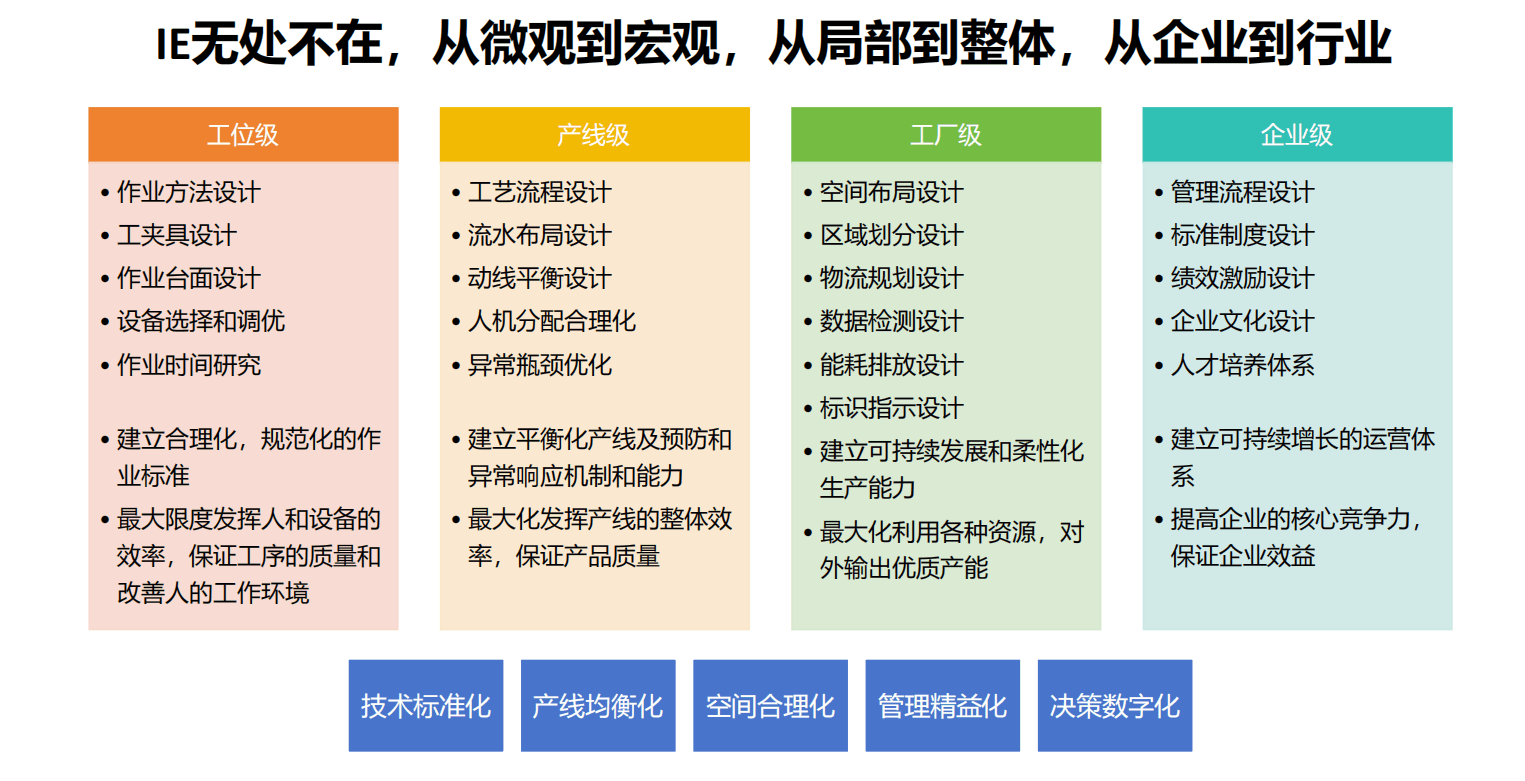 IE无处不在，从微观到宏观，从局部到整体，从企业到行业

工位级

• 作业方法设计
• 工夹具设计
• 作业台面设计
• 设备选择和调优
• 作业时间研究

• 建立合理化，规范化的作业标准
• 最大限度发挥人和设备的效率，保证工序的质量和改善人的工作环境

产线级

• 工艺流程设计
• 流水布局设计
• 动线平衡设计
• 人机分配合理化
• 异常瓶颈优化

• 建立平衡化产线及预防和异常响应机制和能力
• 最大化发挥产线的整体效率，保证产品质量

工厂级

• 空间布局设计
• 区域划分设计
• 物流规划设计
• 数据检测设计
• 能耗排放设计
• 标识指示设计
• 建立可持续发展和柔性化生产能力
• 最大化利用各种资源，对外输出优质产能

企业级

• 管理流程设计
• 标准制度设计
• 绩效激励设计
• 企业文化设计
• 人才培养体系

• 建立可持续增长的运营体系
• 提高企业的核心竞争力，保证企业效益

技术标准化

产线均衡化

空间合理化

管理精益化

决策数字化